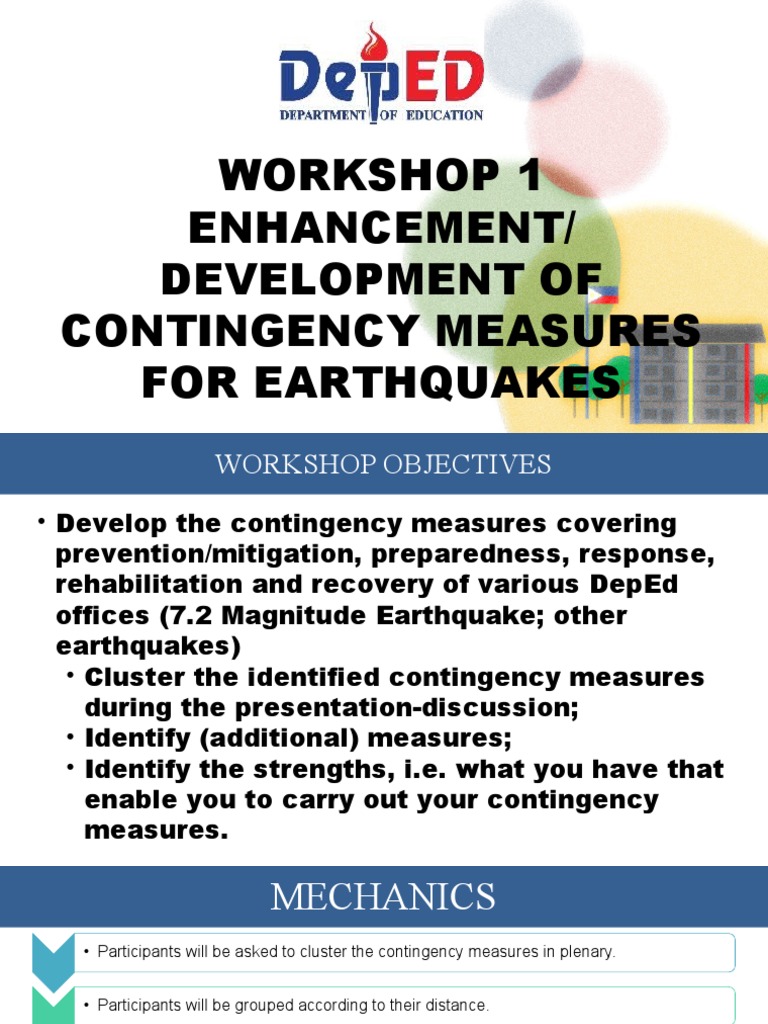 DepED
DEPARTMENT OF EDUCATION

WORKSHOP 1 ENHANCEMENT/ DEVELOPMENT OF CONTINGENCY MEASURES FOR EARTHQUAKES

WORKSHOP OBJECTIVES

• Develop the contingency measures covering prevention/mitigation, preparedness, response, rehabilitation and recovery of various DepEd offices (7.2 Magnitude Earthquake; other earthquakes)
  • Cluster the identified contingency measures during the presentation-discussion;
  • Identify (additional) measures;
  • Identify the strengths, i.e. what you have that enable you to carry out your contingency measures.

MECHANICS

• Participants will be asked to cluster the contingency measures in plenary.

• Participants will be grouped according to their distance.